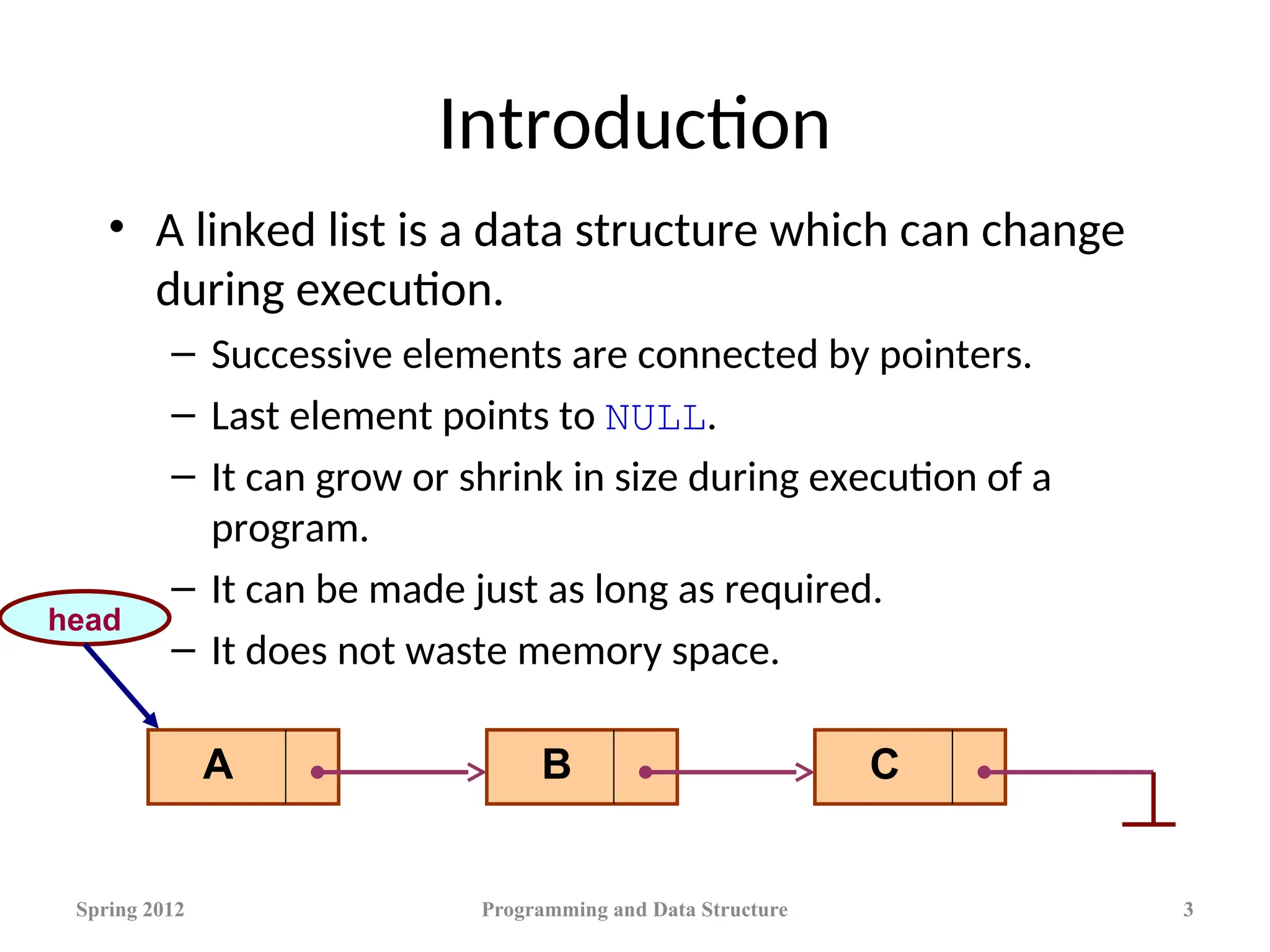 Introduction

• A linked list is a data structure which can change during execution.
  – Successive elements are connected by pointers.
  – Last element points to NULL.
  – It can grow or shrink in size during execution of a program.
  – It can be made just as long as required.
  – It does not waste memory space.

head

A

B

C

Spring 2012

Programming and Data Structure

3